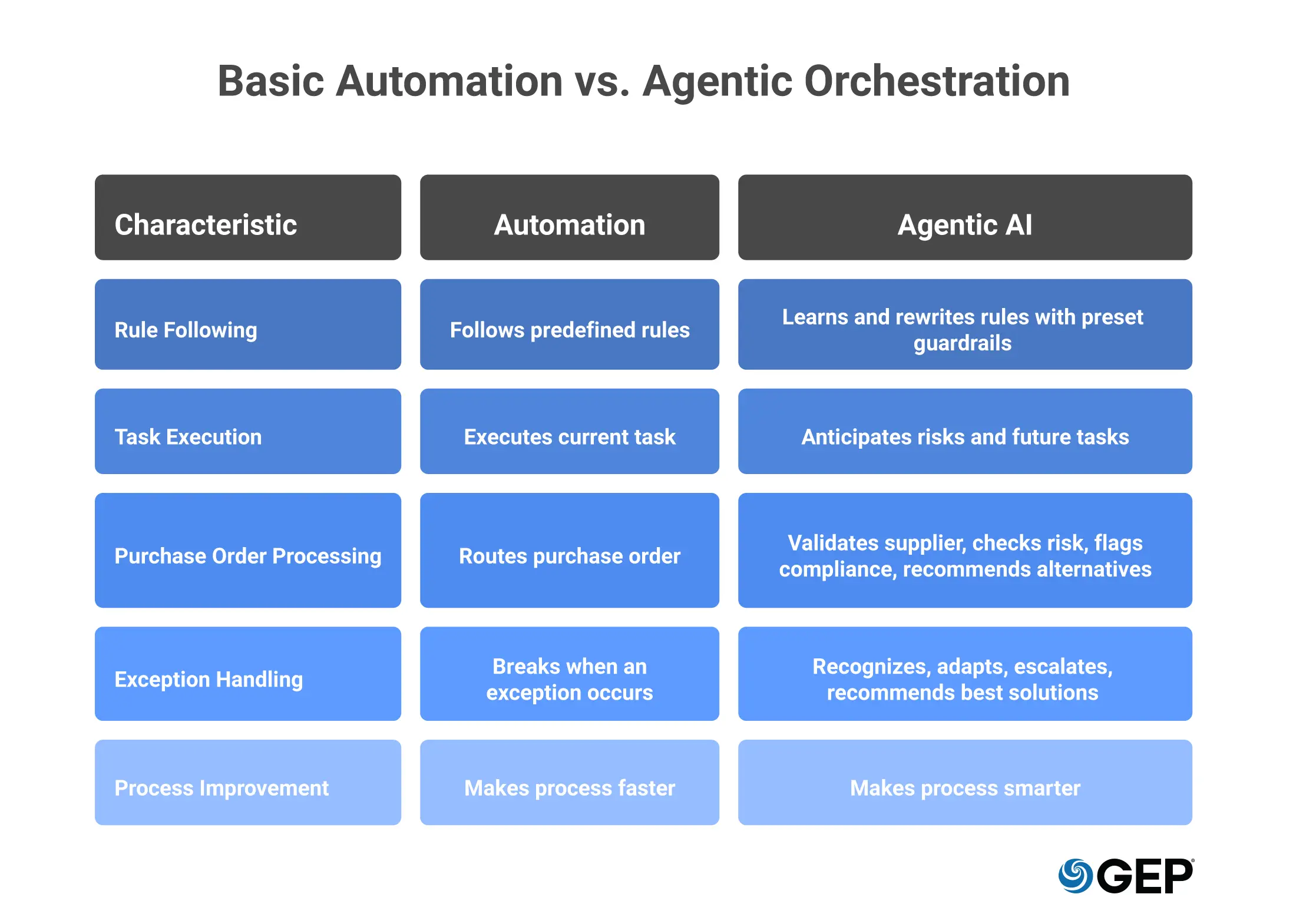 Basic Automation vs. Agentic Orchestration

| Characteristic | Automation | Agentic AI |
|---|---|---|
| Rule Following | Follows predefined rules | Learns and rewrites rules with preset guardrails |
| Task Execution | Executes current task | Anticipates risks and future tasks |
| Purchase Order Processing | Routes purchase order | Validates supplier, checks risk, flags compliance, recommends alternatives |
| Exception Handling | Breaks when an exception occurs | Recognizes, adapts, escalates, recommends best solutions |
| Process Improvement | Makes process faster | Makes process smarter |

GEP